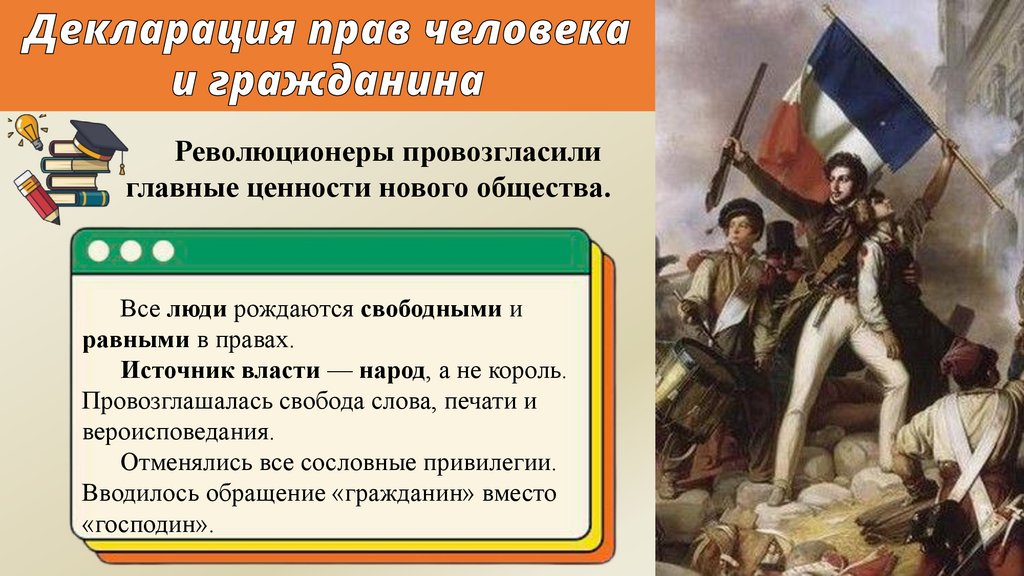 Декларация прав человека и гражданина

Революционеры провозгласили главные ценности нового общества.

Все люди рождаются свободными и равными в правах.
Источник власти — народ, а не король.
Провозглашалась свобода слова, печати и вероисповедания.
Отменялись все сословные привилегии.
Вводилось обращение «гражданин» вместо «господин».